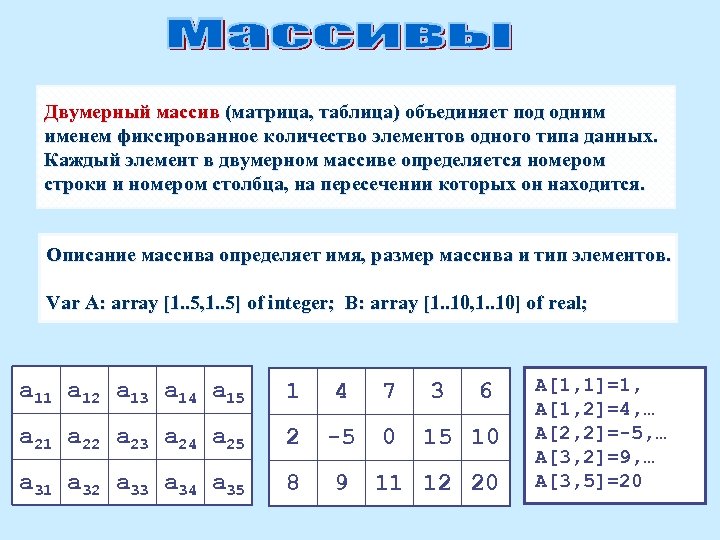 Массивы

Двумерный массив (матрица, таблица) объединяет под одним именем фиксированное количество элементов одного типа данных. Каждый элемент в двумерном массиве определяется номером строки и номером столбца, на пересечении которых он находится.

Описание массива определяет имя, размер массива и тип элементов.

Var A: array [1..5,1..5] of integer; B: array [1..10,1..10] of real;

| $a_{11}$ | $a_{12}$ | $a_{13}$ | $a_{14}$ | $a_{15}$ |
|---|---|---|---|---|
| $a_{21}$ | $a_{22}$ | $a_{23}$ | $a_{24}$ | $a_{25}$ |
| $a_{31}$ | $a_{32}$ | $a_{33}$ | $a_{34}$ | $a_{35}$ |

| 1 | 4 | 7 | 3 | 6 |
|---|---|---|---|---|
| 2 | -5 | 0 | 15 | 10 |
| 8 | 9 | 11 | 12 | 20 |

A[1,1]=1,
A[1,2]=4,…
A[2,2]=-5,…
A[3,2]=9,…
A[3,5]=20